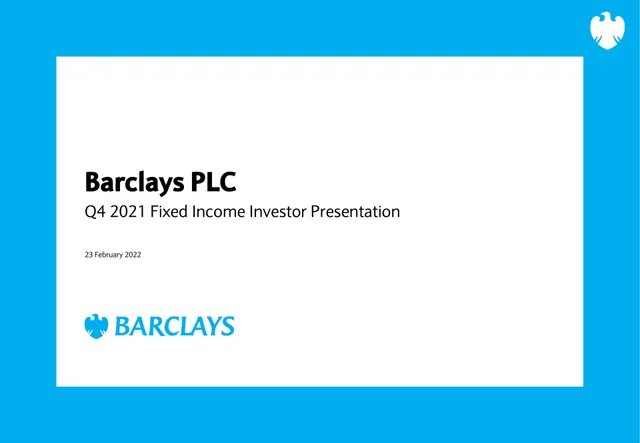 Barclays PLC

Q4 2021 Fixed Income Investor Presentation

23 February 2022

BARCLAYS